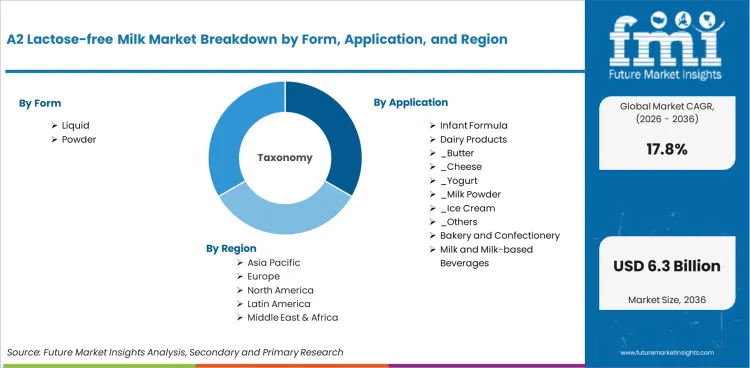 A2 Lactose-free Milk Market Breakdown by Form, Application, and Region

By Form
➢ Liquid
➢ Powder

Taxonomy

By Application
➢ Infant Formula
➢ Dairy Products
➢ _Butter
➢ _Cheese
➢ _Yogurt
➢ _Milk Powder
➢ _Ice Cream
➢ _Others
➢ Bakery and Confectionery
➢ Milk and Milk-based Beverages

By Region
➢ Asia Pacific
➢ Europe
➢ North America
➢ Latin America
➢ Middle East & Africa

Source: Future Market Insights Analysis, Secondary and Primary Research

fmi
Future Market Insights

Global Market CAGR, (2026 - 2036)
17.8%

USD 6.3 Billion
Market Size, 2036

www.futuremarketinsights.com